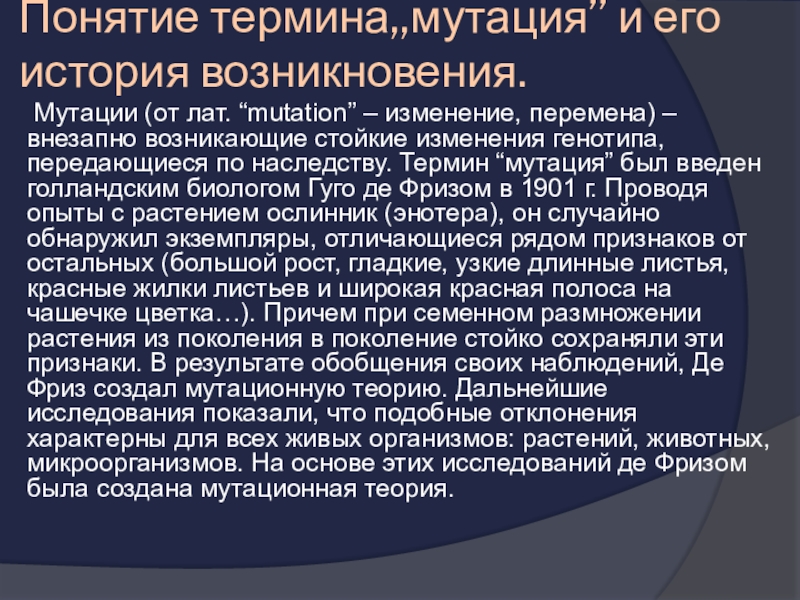 Понятие термина„мутация” и его история возникновения.

Мутации (от лат. “mutation” – изменение, перемена) – внезапно возникающие стойкие изменения генотипа, передающиеся по наследству. Термин “мутация” был введен голландским биологом Гуго де Фризом в 1901 г. Проводя опыты с растением ослинник (энотера), он случайно обнаружил экземпляры, отличающиеся рядом признаков от остальных (большой рост, гладкие, узкие длинные листья, красные жилки листьев и широкая красная полоса на чашечке цветка…). Причем при семенном размножении растения из поколения в поколение стойко сохраняли эти признаки. В результате обобщения своих наблюдений, Де Фриз создал мутационную теорию. Дальнейшие исследования показали, что подобные отклонения характерны для всех живых организмов: растений, животных, микроорганизмов. На основе этих исследований де Фризом была создана мутационная теория.